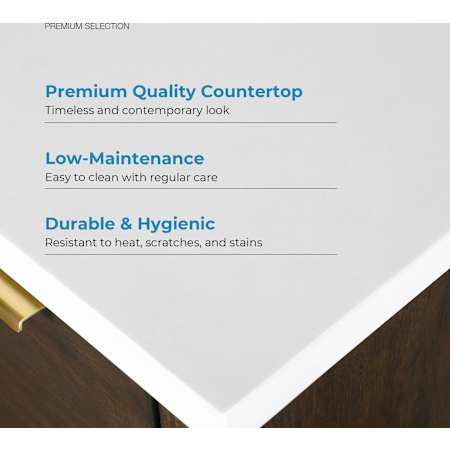 PREMIUM SELECTION

Premium Quality Countertop
Timeless and contemporary look

Low-Maintenance
Easy to clean with regular care

Durable & Hygienic
Resistant to heat, scratches, and stains